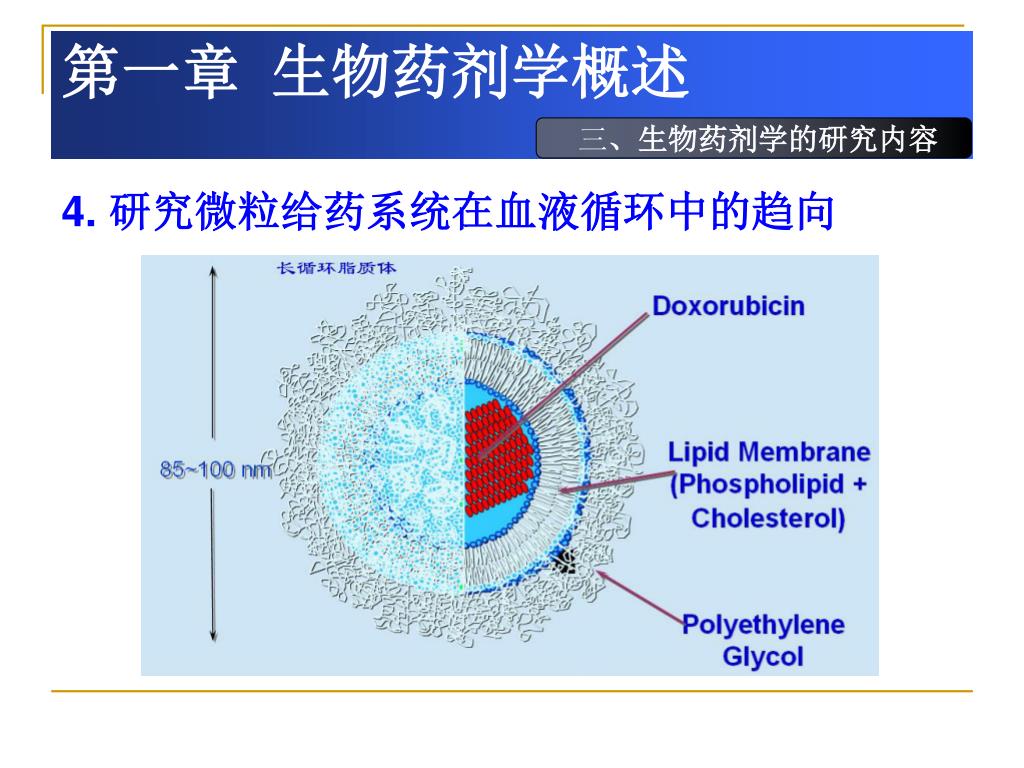 第一章 生物药剂学概述

三、生物药剂学的研究内容

4. 研究微粒给药系统在血液循环中的趋向

长循环脂质体

85~100 nm

Doxorubicin

Lipid Membrane (Phospholipid + Cholesterol)

Polyethylene Glycol